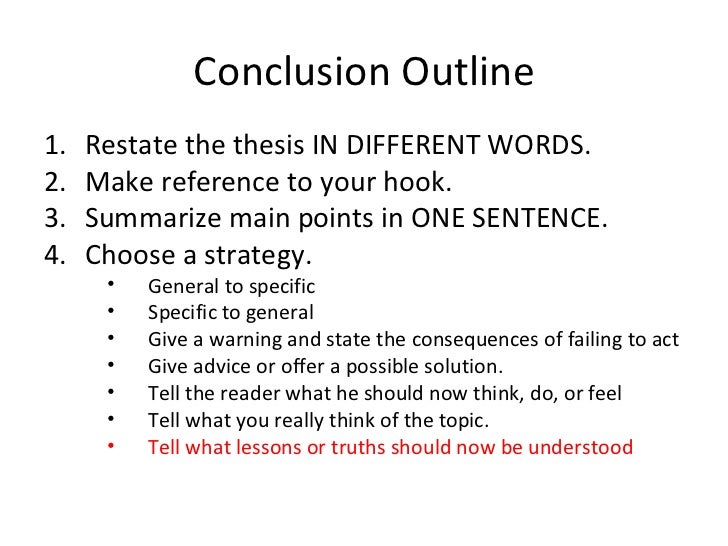 Conclusion Outline

1. Restate the thesis IN DIFFERENT WORDS.
2. Make reference to your hook.
3. Summarize main points in ONE SENTENCE.
4. Choose a strategy.
   • General to specific
   • Specific to general
   • Give a warning and state the consequences of failing to act
   • Give advice or offer a possible solution.
   • Tell the reader what he should now think, do, or feel
   • Tell what you really think of the topic.
   • Tell what lessons or truths should now be understood